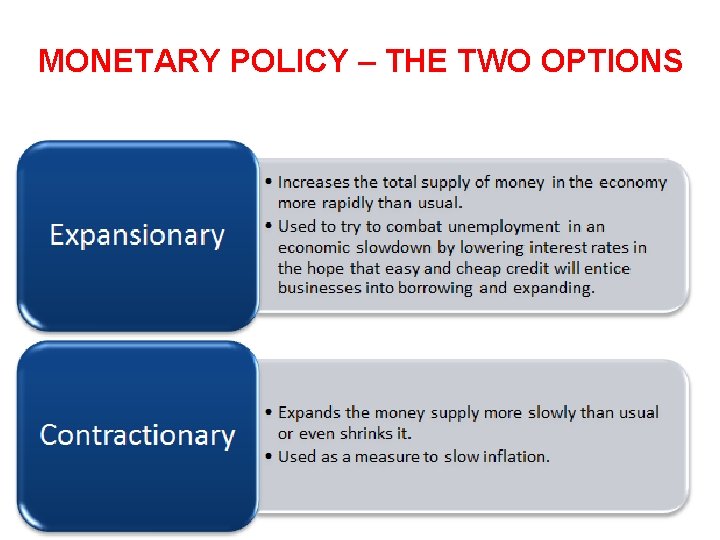 MONETARY POLICY – THE TWO OPTIONS

Expansionary

• Increases the total supply of money in the economy more rapidly than usual.
• Used to try to combat unemployment in an economic slowdown by lowering interest rates in the hope that easy and cheap credit will entice businesses into borrowing and expanding.

Contractionary

• Expands the money supply more slowly than usual or even shrinks it.
• Used as a measure to slow inflation.